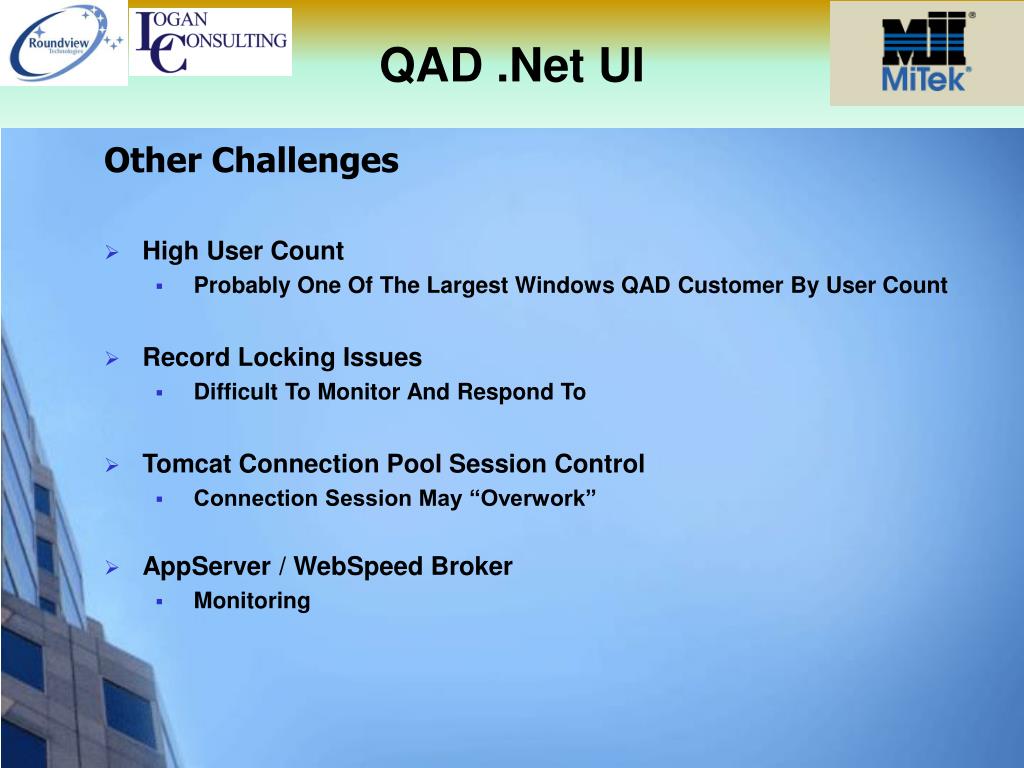 Roundview Technologies

LOGAN CONSULTING

QAD .Net UI

MiTek®

Other Challenges

➢ High User Count
▪ Probably One Of The Largest Windows QAD Customer By User Count

➢ Record Locking Issues
▪ Difficult To Monitor And Respond To

➢ Tomcat Connection Pool Session Control
▪ Connection Session May “Overwork”

➢ AppServer / WebSpeed Broker
▪ Monitoring